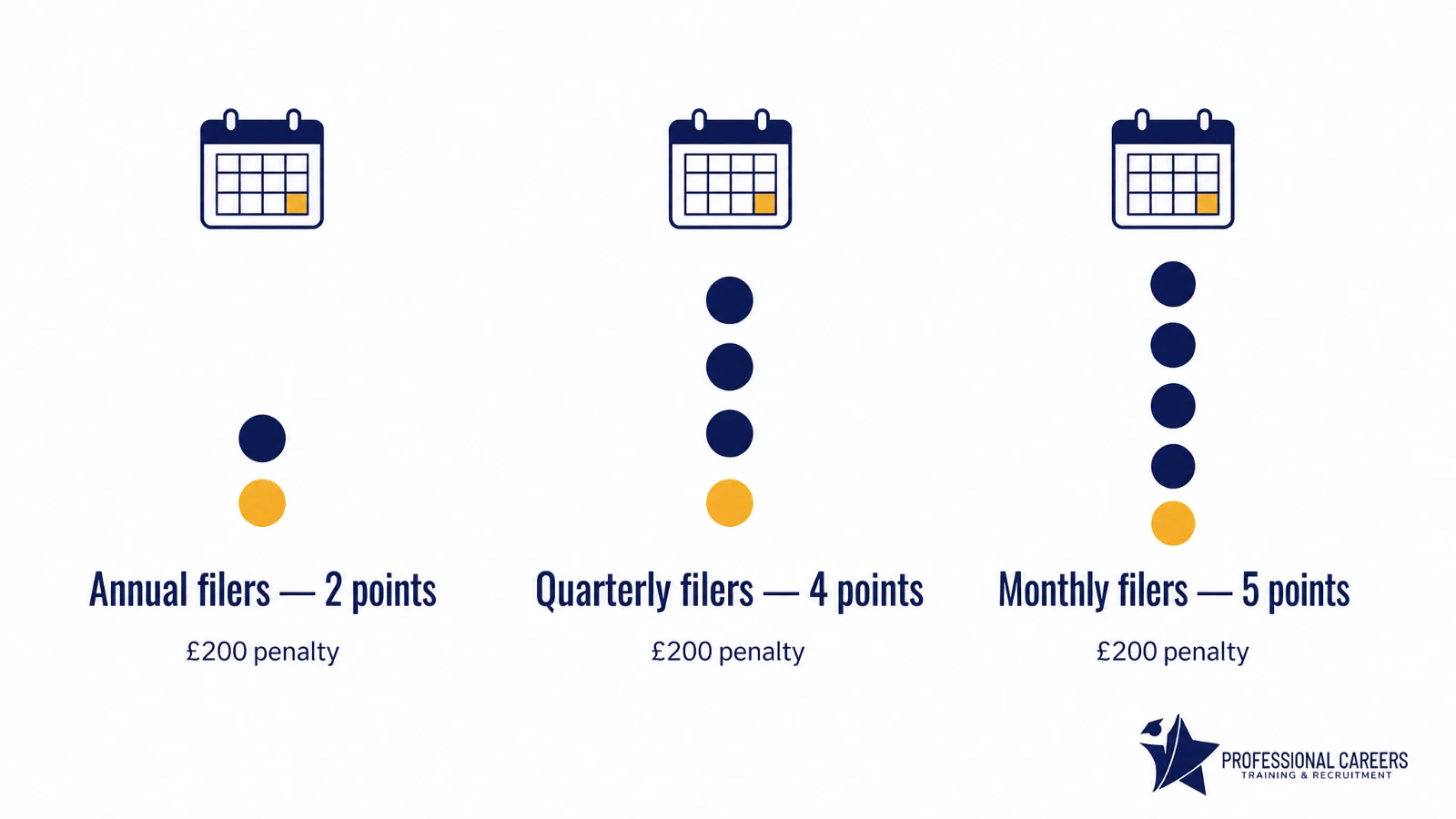 Annual filers — 2 points

£200 penalty

Quarterly filers — 4 points

£200 penalty

Monthly filers — 5 points

£200 penalty

PROFESSIONAL CAREERS
TRAINING & RECRUITMENT